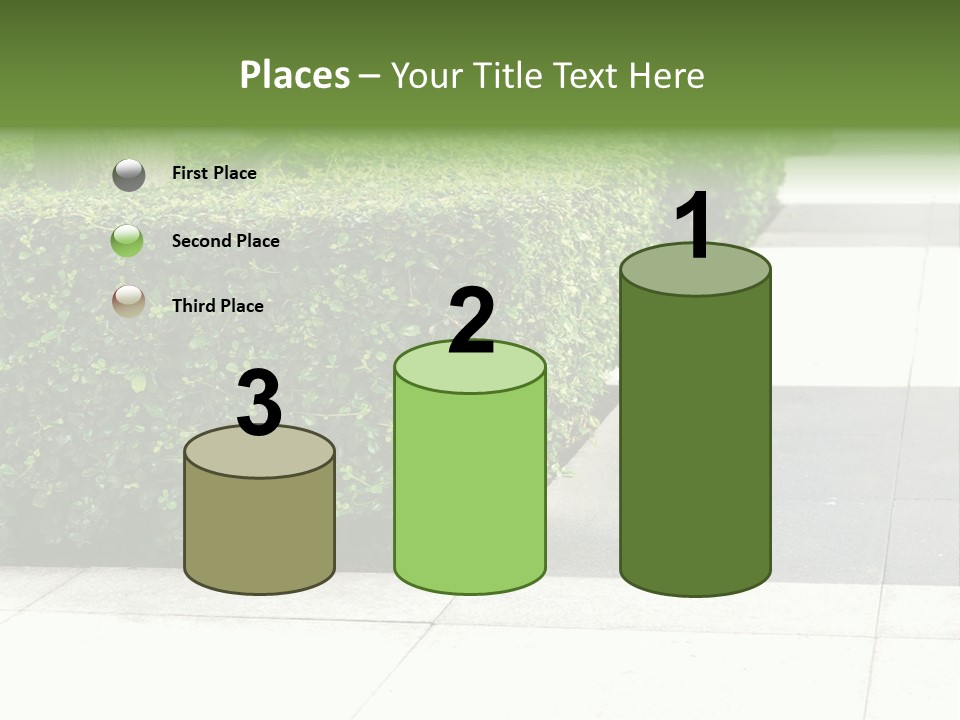 Places – Your Title Text Here

First Place

Second Place

Third Place

3

2

1